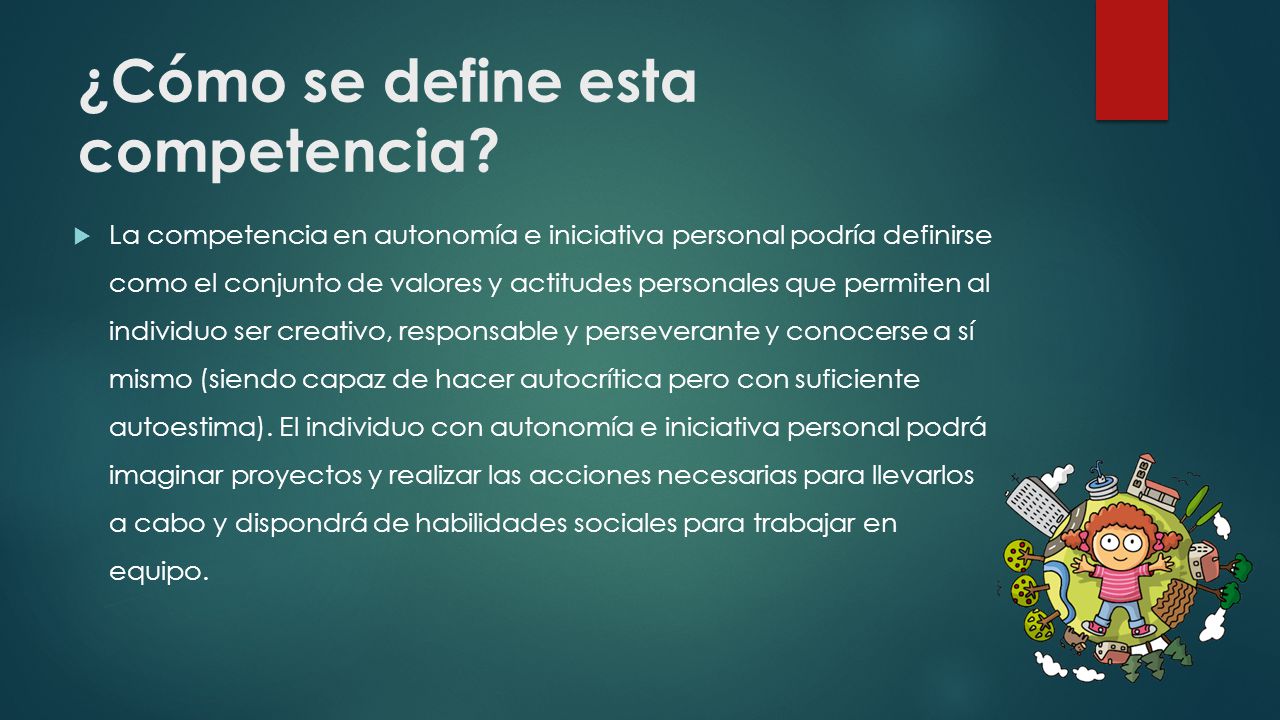 ¿Cómo se define esta competencia?

La competencia en autonomía e iniciativa personal podría definirse como el conjunto de valores y actitudes personales que permiten al individuo ser creativo, responsable y perseverante y conocerse a sí mismo (siendo capaz de hacer autocrítica pero con suficiente autoestima). El individuo con autonomía e iniciativa personal podrá imaginar proyectos y realizar las acciones necesarias para llevarlos a cabo y dispondrá de habilidades sociales para trabajar en equipo.